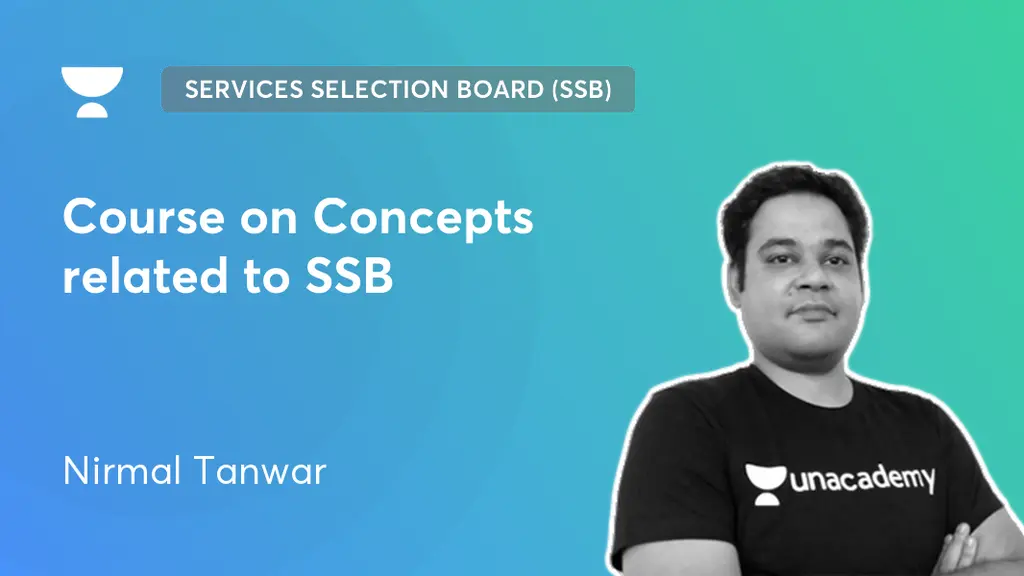 SERVICES SELECTION BOARD (SSB)

Course on Concepts related to SSB

Nirmal Tanwar

unacademy